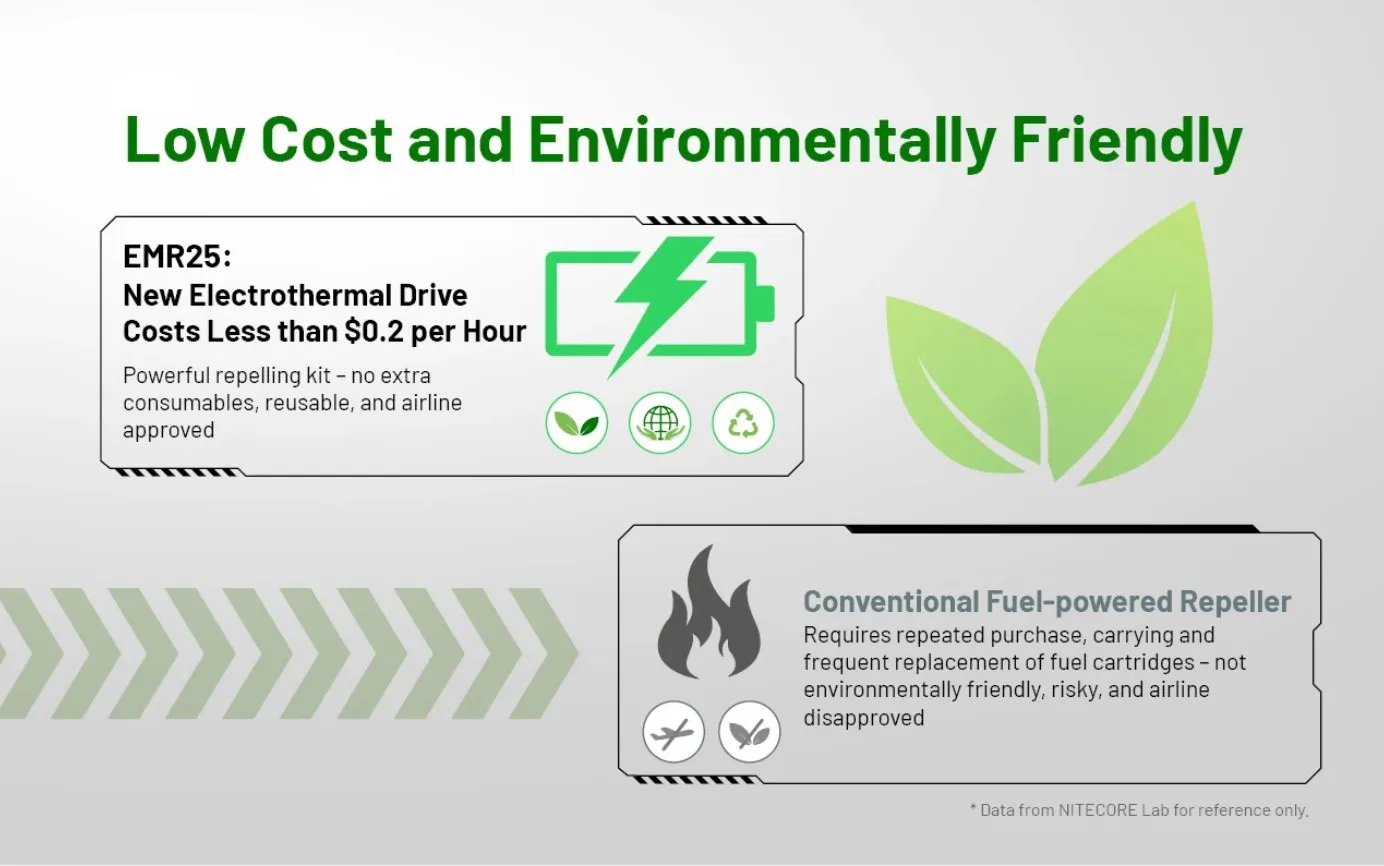 Low Cost and Environmentally Friendly

EMR25:
New Electrothermal Drive
Costs Less than \$0.2 per Hour

Powerful repelling kit – no extra consumables, reusable, and airline approved

Conventional Fuel-powered Repeller

Requires repeated purchase, carrying and frequent replacement of fuel cartridges – not environmentally friendly, risky, and airline disapproved

* Data from NITECORE Lab for reference only.